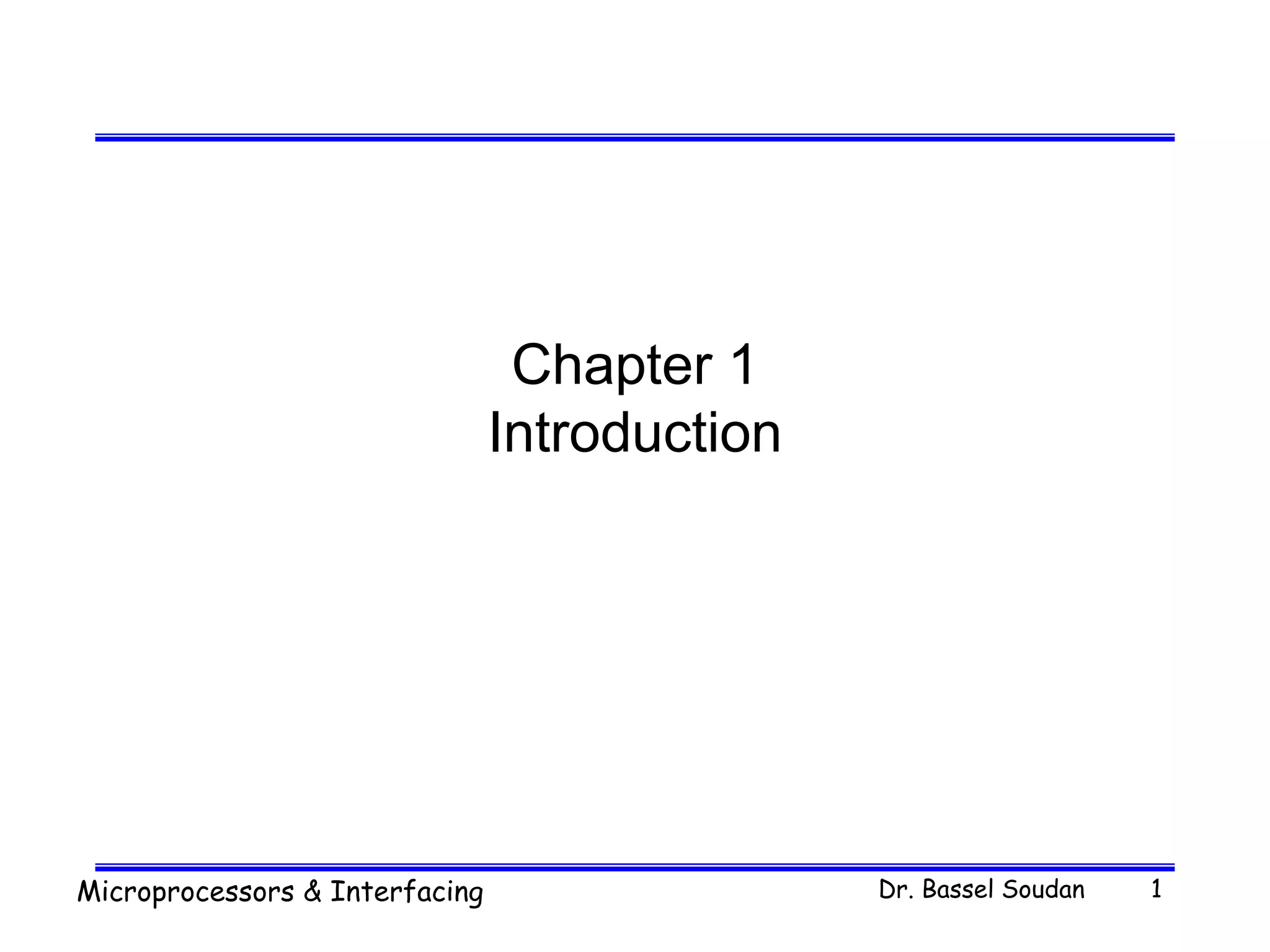 Chapter 1
Introduction

Microprocessors & Interfacing

Dr. Bassel Soudan

1